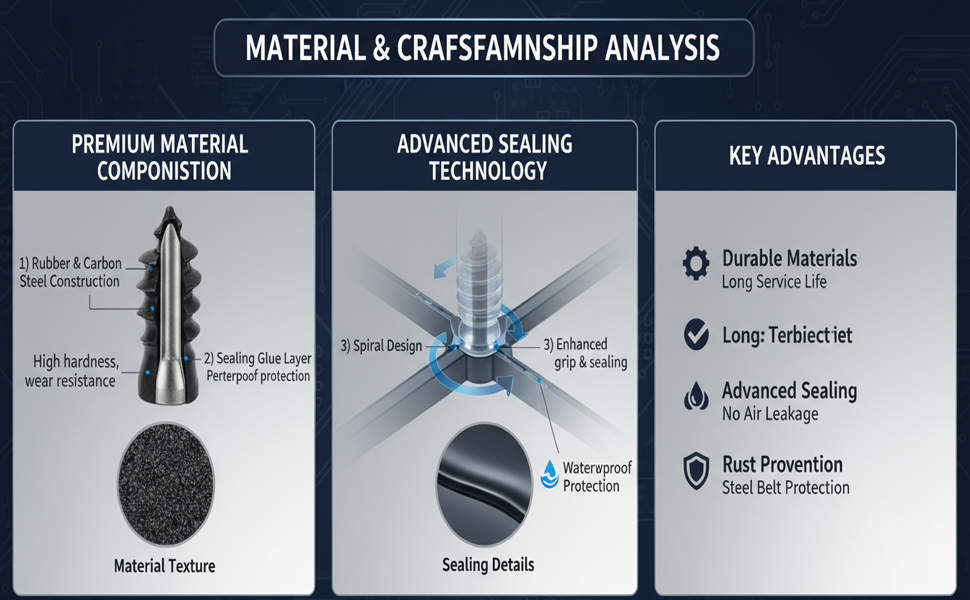 MATERIAL & CRAFSFAMNSHIP ANALYSIS

PREMIUM MATERIAL COMPONISTION

1) Rubber & Carbon Steel Construction

High hardness, wear resistance

2) Sealing Glue Layer Perterpoof protection

Material Texture

ADVANCED SEALING TECHNOLOGY

3) Spiral Design

3) Enhanced grip & sealing

Waterwproof Protection

Sealing Details

KEY ADVANTAGES

Durable Materials
Long Service Life

Long: Terbiect·iet

Advanced Sealing
No Air Leakage

Rust Provention
Steel Belt Protection